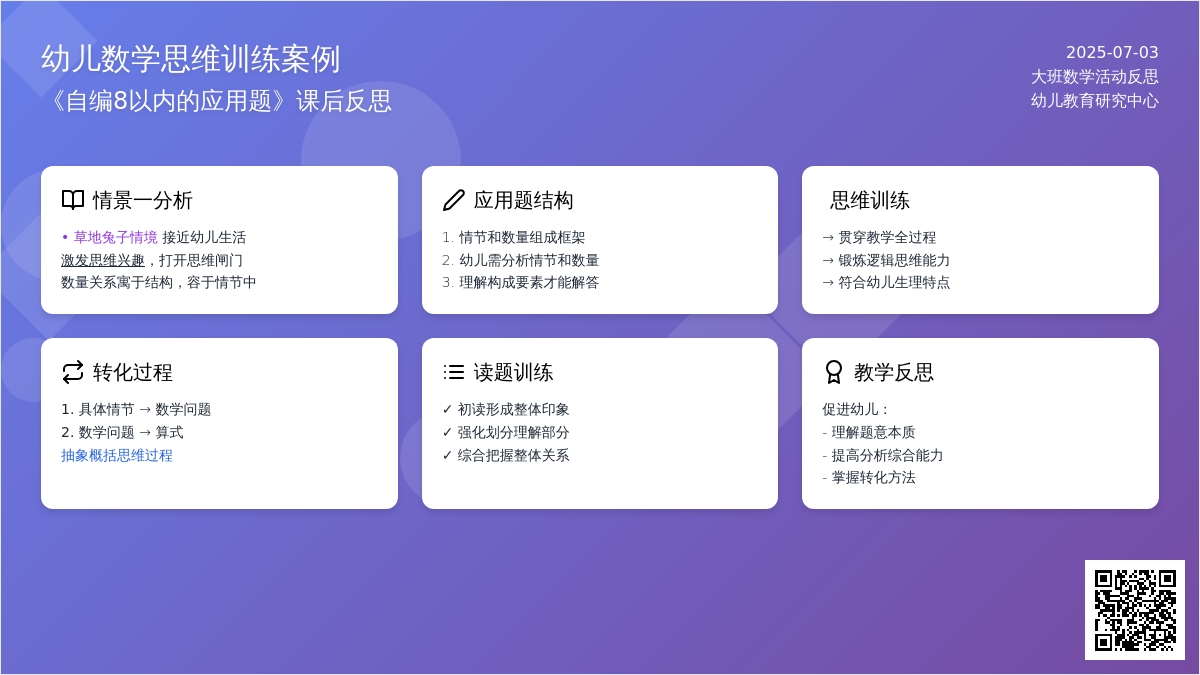 幼儿数学思维训练案例
《自编8以内的应用题》课后反思

2025-07-03
大班数学活动反思
幼儿教育研究中心

情景一分析

• 草地兔子情境 接近幼儿生活
激发思维兴趣，打开思维闸门
数量关系寓于结构，容于情节中

应用题结构

1. 情节和数量组成框架
2. 幼儿需分析情节和数量
3. 理解构成要素才能解答

思维训练

→ 贯穿教学全过程
→ 锻炼逻辑思维能力
→ 符合幼儿生理特点

转化过程

1. 具体情节 → 数学问题
2. 数学问题 → 算式
抽象概括思维过程

读题训练

✓ 初读形成整体印象
✓ 强化划分理解部分
✓ 综合把握整体关系

教学反思

促进幼儿：
- 理解题意本质
- 提高分析综合能力
- 掌握转化方法